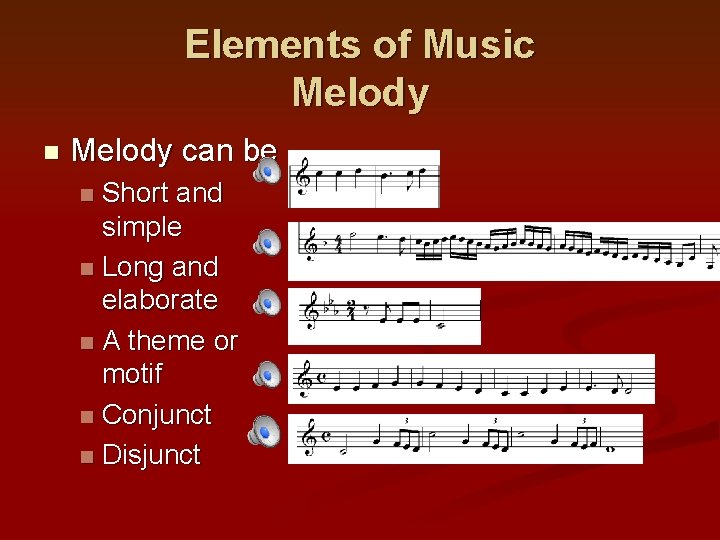 Elements of Music
Melody

Melody can be

Short and simple

Long and elaborate

A theme or motif

Conjunct

Disjunct